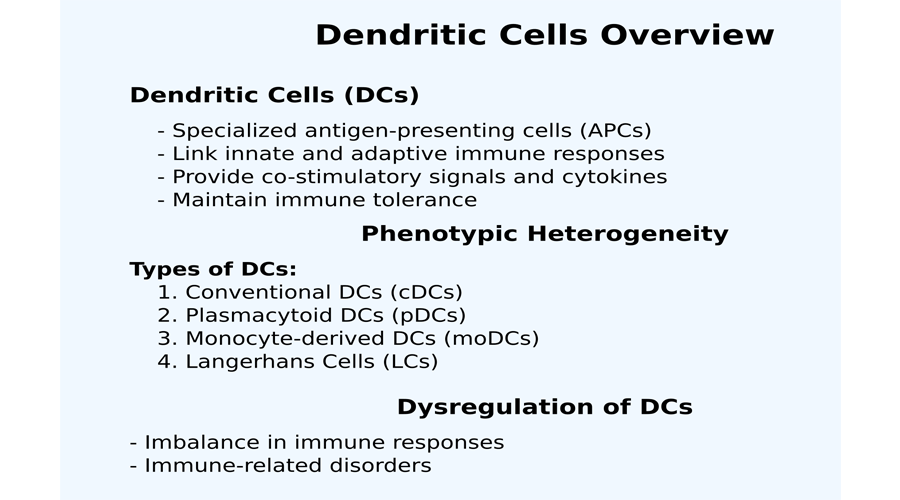 Dendritic Cells Overview

Dendritic Cells (DCs)

- Specialized antigen-presenting cells (APCs)
- Link innate and adaptive immune responses
- Provide co-stimulatory signals and cytokines
- Maintain immune tolerance

Phenotypic Heterogeneity

Types of DCs:
1. Conventional DCs (cDCs)
2. Plasmacytoid DCs (pDCs)
3. Monocyte-derived DCs (moDCs)
4. Langerhans Cells (LCs)

Dysregulation of DCs

- Imbalance in immune responses
- Immune-related disorders